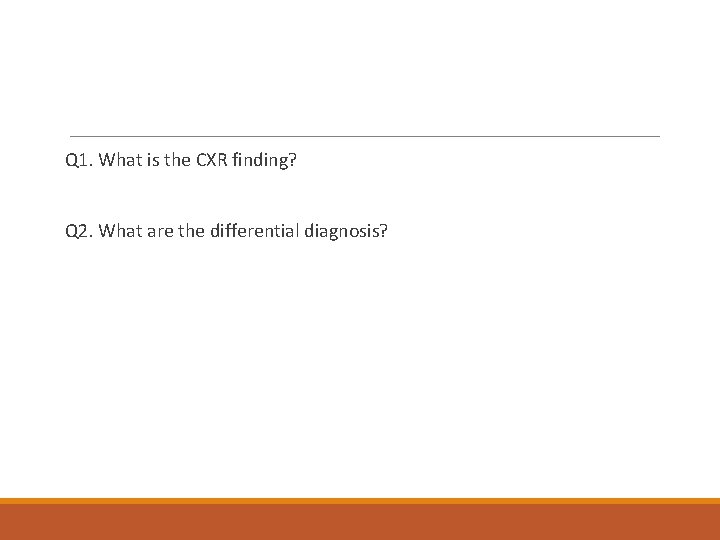 Q1. What is the CXR finding?

Q2. What are the differential diagnosis?